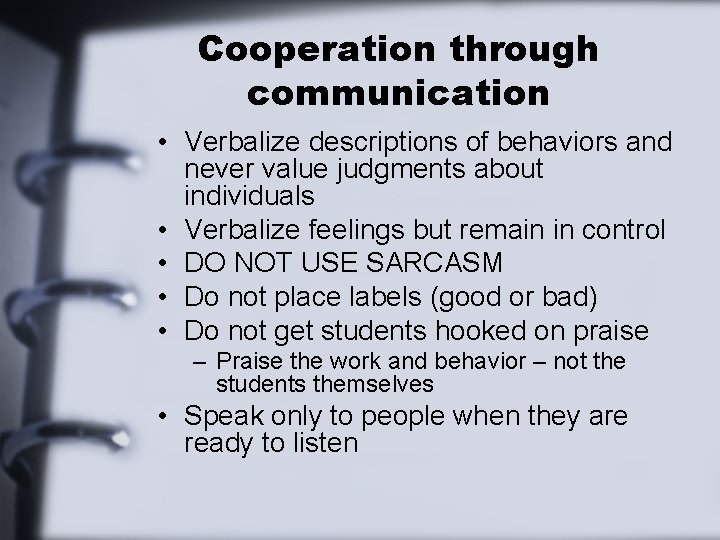 Cooperation through communication

• Verbalize descriptions of behaviors and never value judgments about individuals
• Verbalize feelings but remain in control
• DO NOT USE SARCASM
• Do not place labels (good or bad)
• Do not get students hooked on praise
  – Praise the work and behavior – not the students themselves
• Speak only to people when they are ready to listen